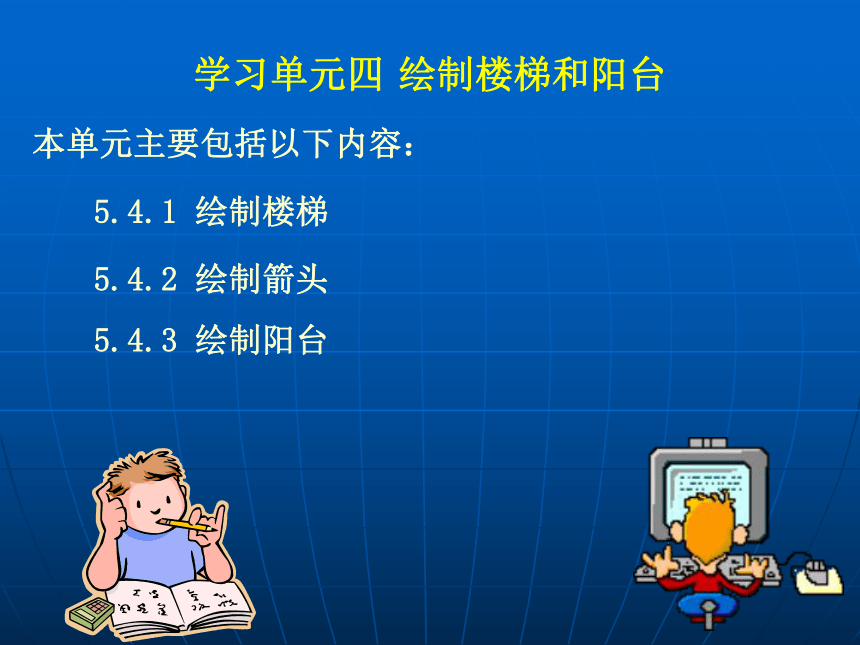 学习单元四 绘制楼梯和阳台

本单元主要包括以下内容：

5.4.1 绘制楼梯

5.4.2 绘制箭头

5.4.3 绘制阳台